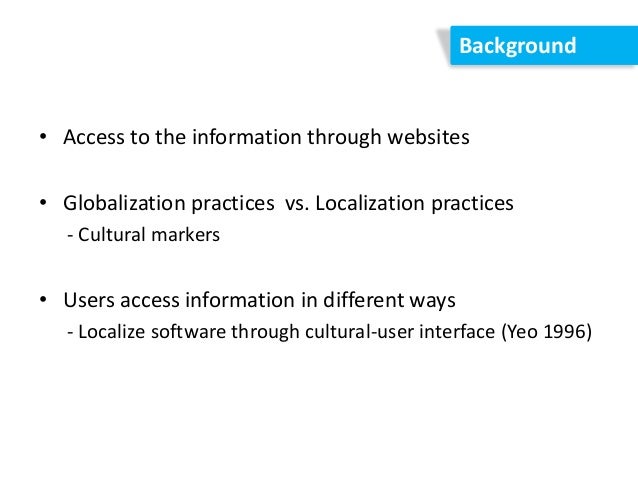 Background

• Access to the information through websites

• Globalization practices vs. Localization practices
- Cultural markers

• Users access information in different ways
- Localize software through cultural-user interface (Yeo 1996)